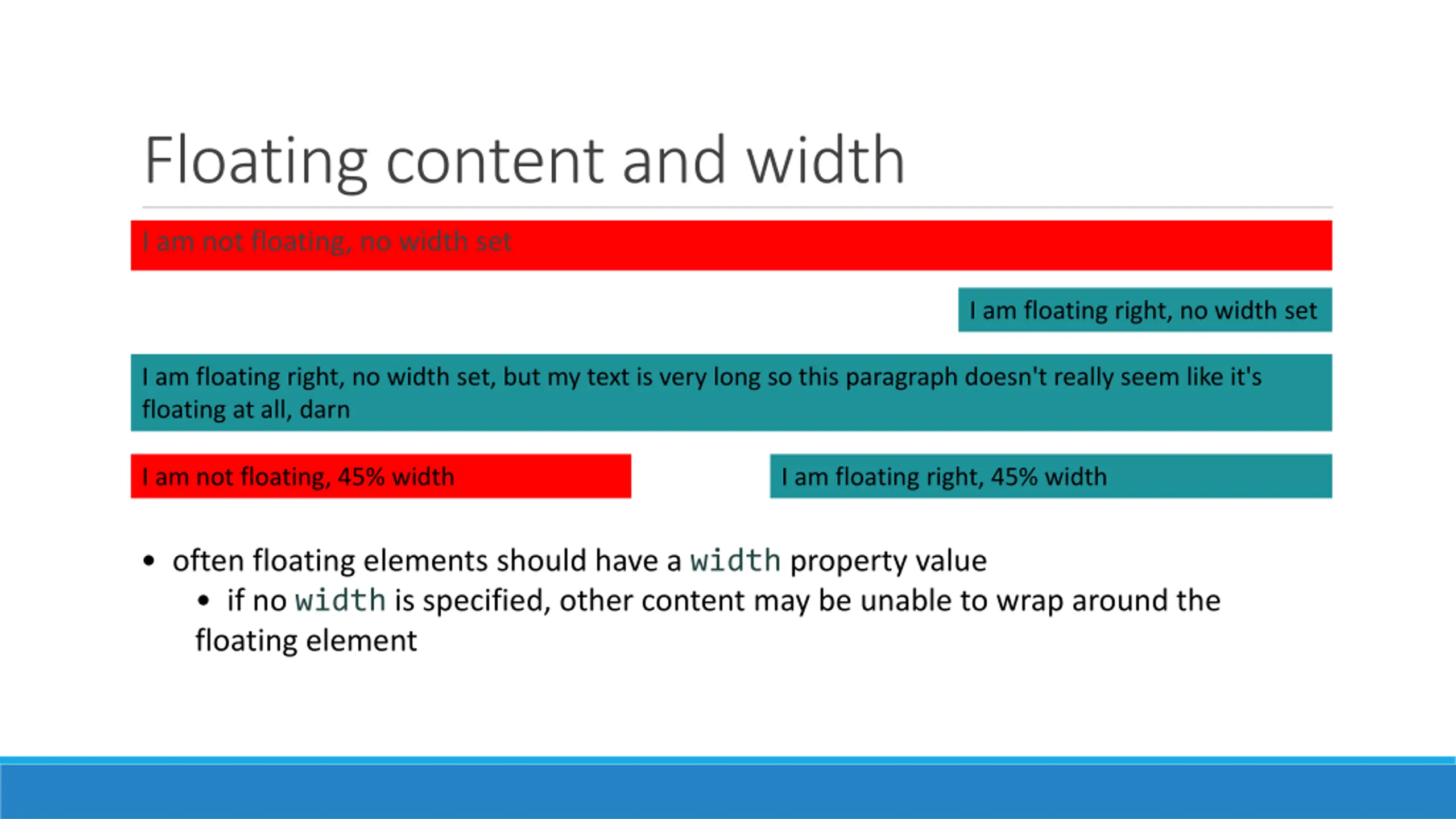 Floating content and width

I am not floating, no width set

I am floating right, no width set

I am floating right, no width set, but my text is very long so this paragraph doesn't really seem like it's floating at all, darn

I am not floating, 45% width

I am floating right, 45% width

• often floating elements should have a width property value
  • if no width is specified, other content may be unable to wrap around the floating element